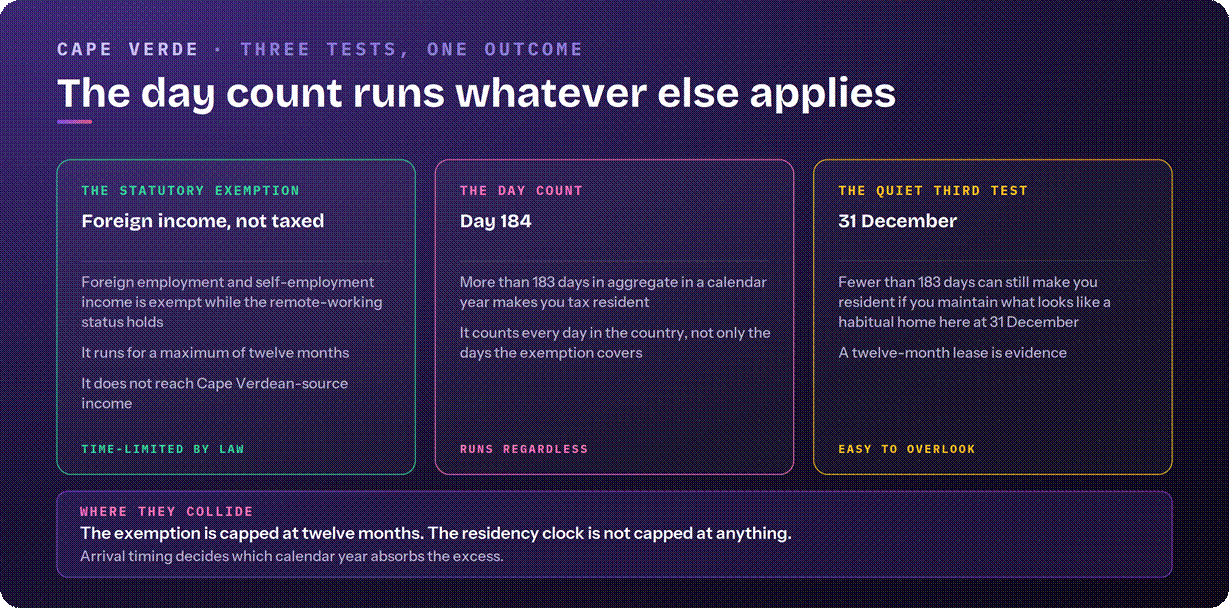 CAPE VERDE · THREE TESTS, ONE OUTCOME

The day count runs whatever else applies

THE STATUTORY EXEMPTION

Foreign income, not taxed

Foreign employment and self-employment income is exempt while the remote-working status holds

It runs for a maximum of twelve months

It does not reach Cape Verdean-source income

TIME-LIMITED BY LAW

THE DAY COUNT

Day 184

More than 183 days in aggregate in a calendar year makes you tax resident

It counts every day in the country, not only the days the exemption covers

RUNS REGARDLESS

THE QUIET THIRD TEST

31 December

Fewer than 183 days can still make you resident if you maintain what looks like a habitual home here at 31 December

A twelve-month lease is evidence

EASY TO OVERLOOK

WHERE THEY COLLIDE

The exemption is capped at twelve months. The residency clock is not capped at anything.

Arrival timing decides which calendar year absorbs the excess.